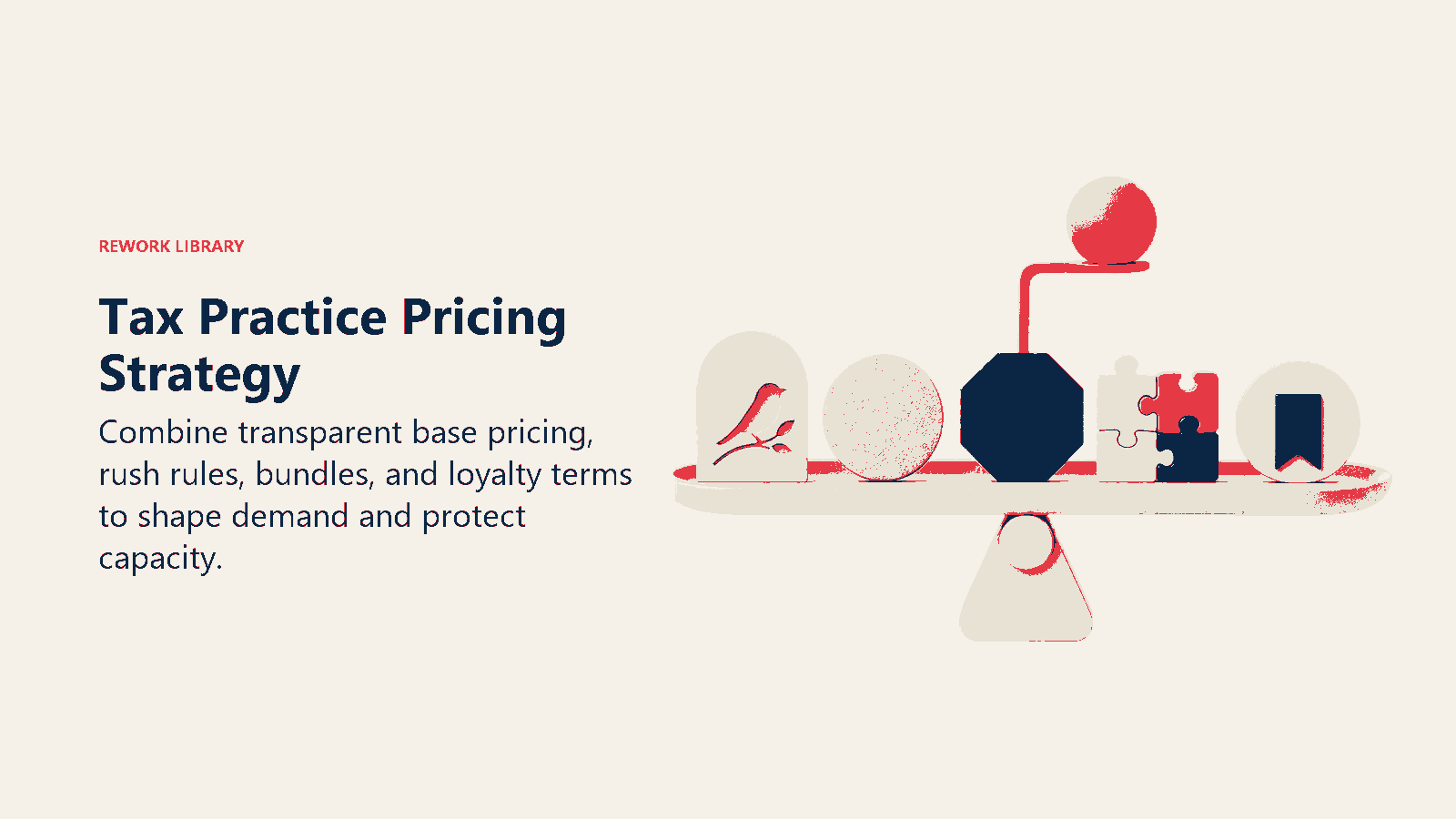 REWORK LIBRARY

Tax Practice Pricing Strategy

Combine transparent base pricing, rush rules, bundles, and loyalty terms to shape demand and protect capacity.